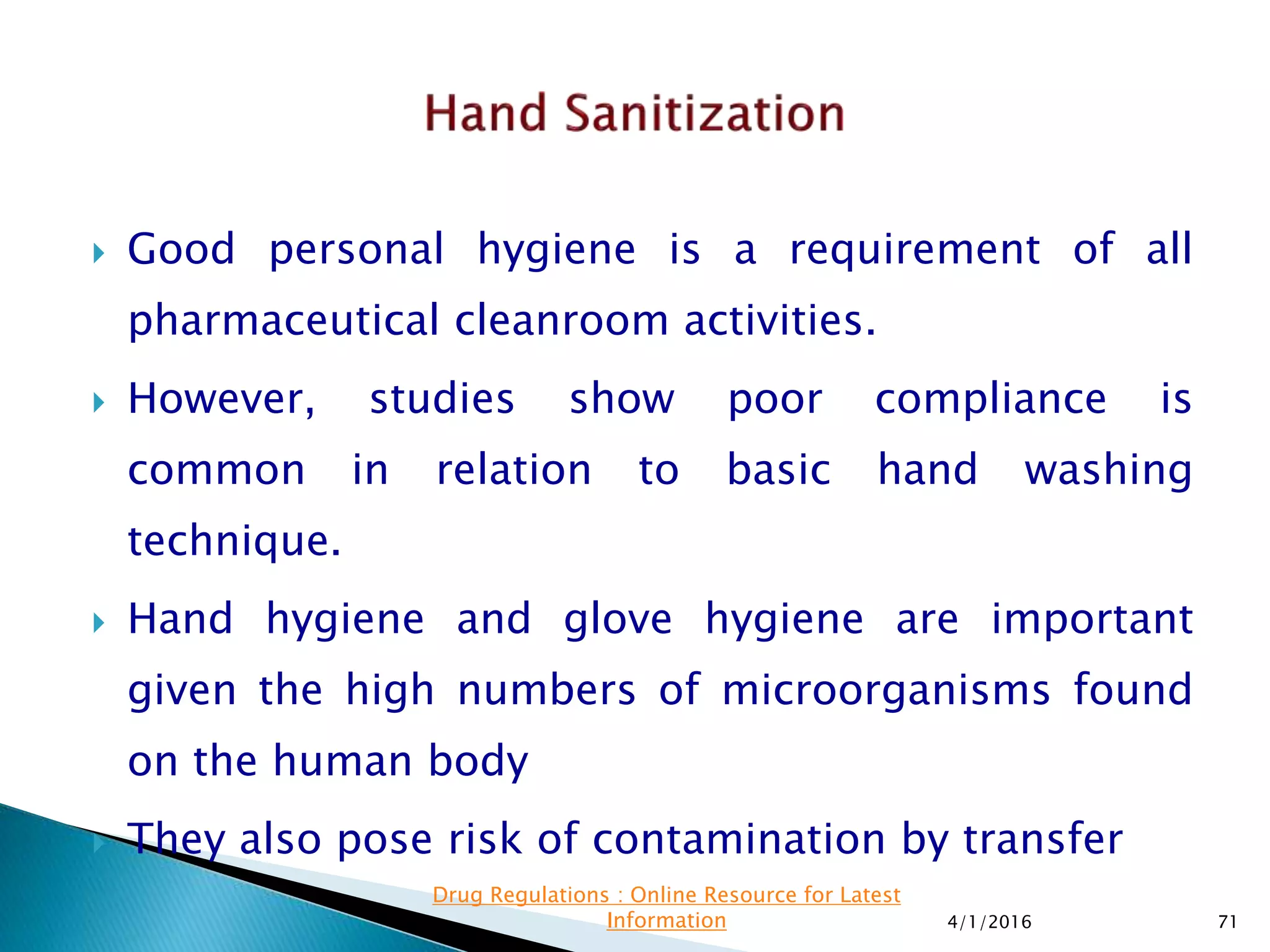 Hand Sanitization

Good personal hygiene is a requirement of all pharmaceutical cleanroom activities.

However, studies show poor compliance is common in relation to basic hand washing technique.

Hand hygiene and glove hygiene are important given the high numbers of microorganisms found on the human body

They also pose risk of contamination by transfer

Drug Regulations : Online Resource for Latest Information

4/1/2016

71